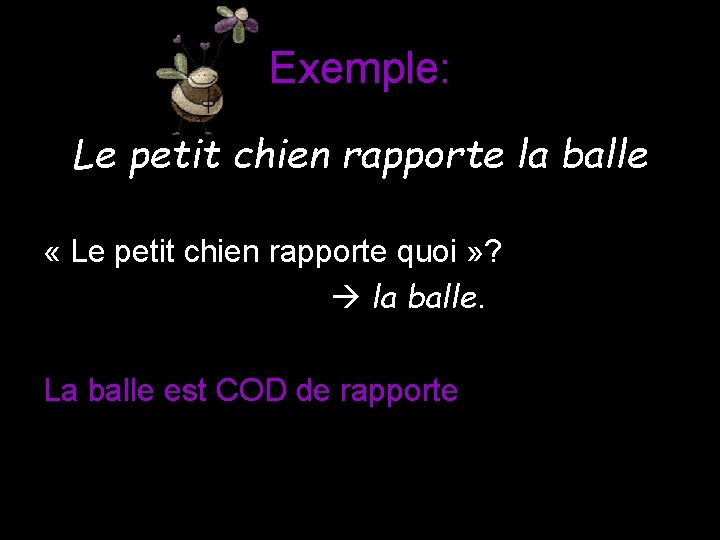 Exemple:

Le petit chien rapporte la balle

« Le petit chien rapporte quoi »?
→ la balle.

La balle est COD de rapporte